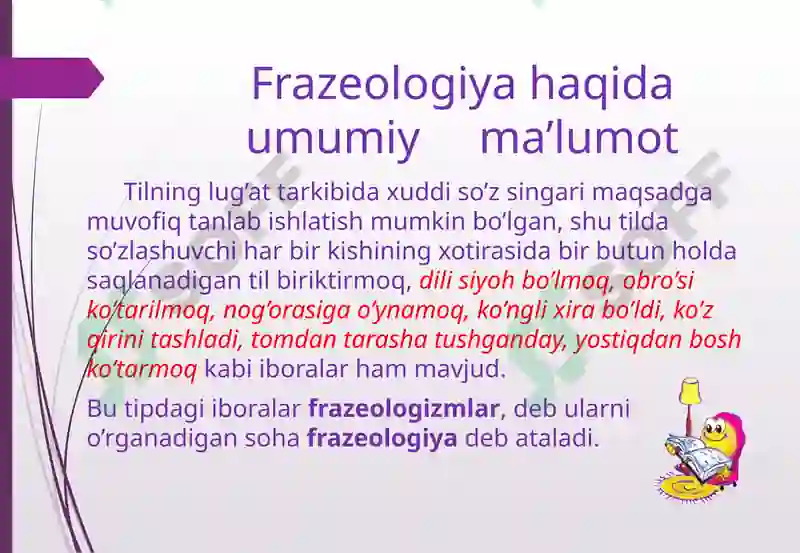 Frazeologiya haqida umumiy ma’lumot

Tilning lug’at tarkibida xuddi so’z singari maqsadga muvofiq tanlab ishlatish mumkin bo’lgan, shu tilda so’zlashuvchi har bir kishining xotirasida bir butun holda saqlanadigan til biriktirmoq, dili siyoh bo’lmoq, obro’si ko’tarilmoq, nog’orasiga o’ynamoq, ko’ngli xira bo’ldi, ko’z qirini tashladi, tomdan tarasha tushganday, yostiqdan bosh ko’tarmoq kabi iboralar ham mavjud.

Bu tipdagi iboralar frazeologizmlar, deb ularni o’rganadigan soha frazeologiya deb ataladi.